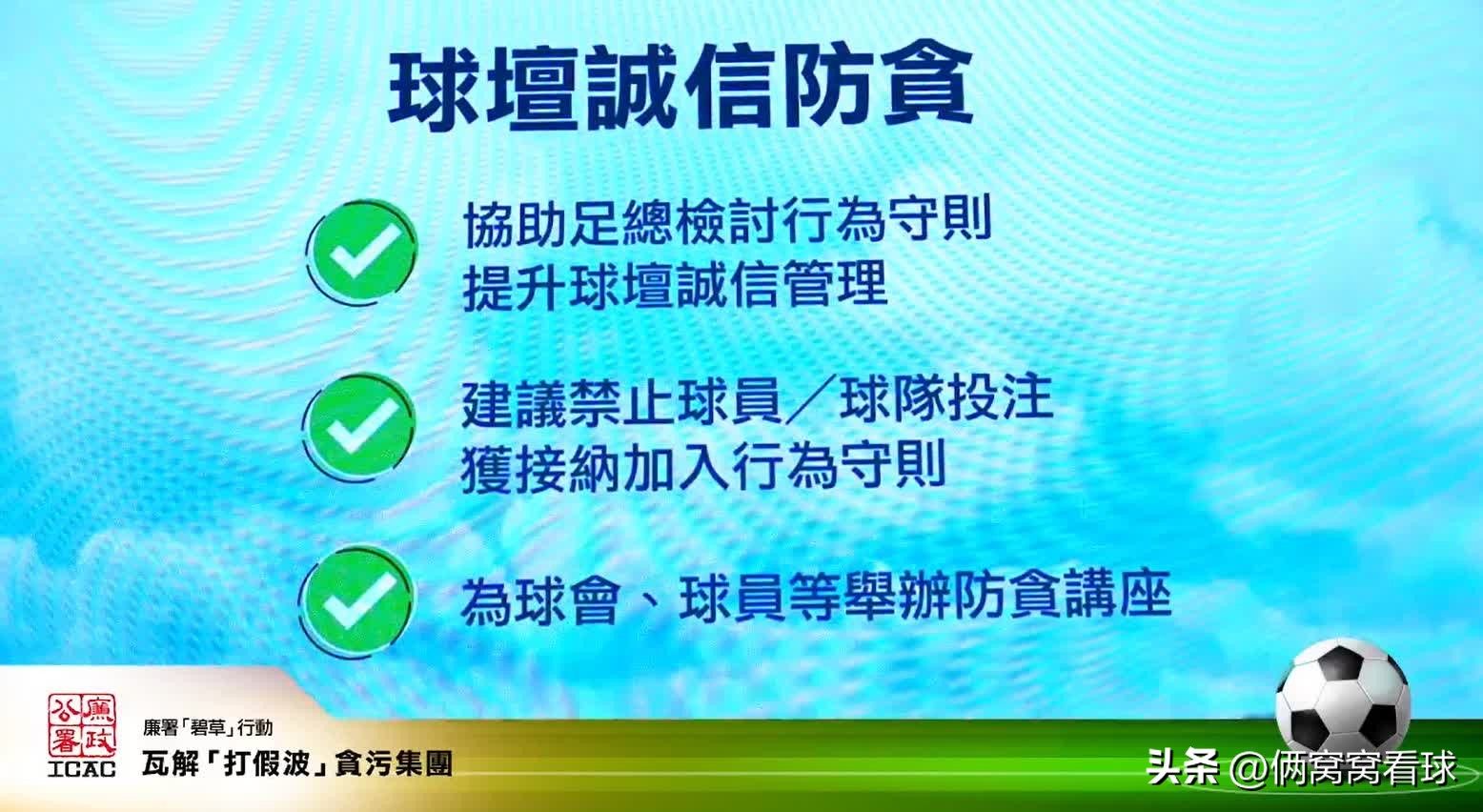 球壇誠信防貪

協助足總檢討行為守則
提升球壇誠信管理

建議禁止球員／球隊投注
獲接納加入行為守則

為球會、球員等舉辦防貪講座

廉政公署
ICAC

廉署「碧草」行動
瓦解「打假波」貪污集團

头条 @俩窝窝看球